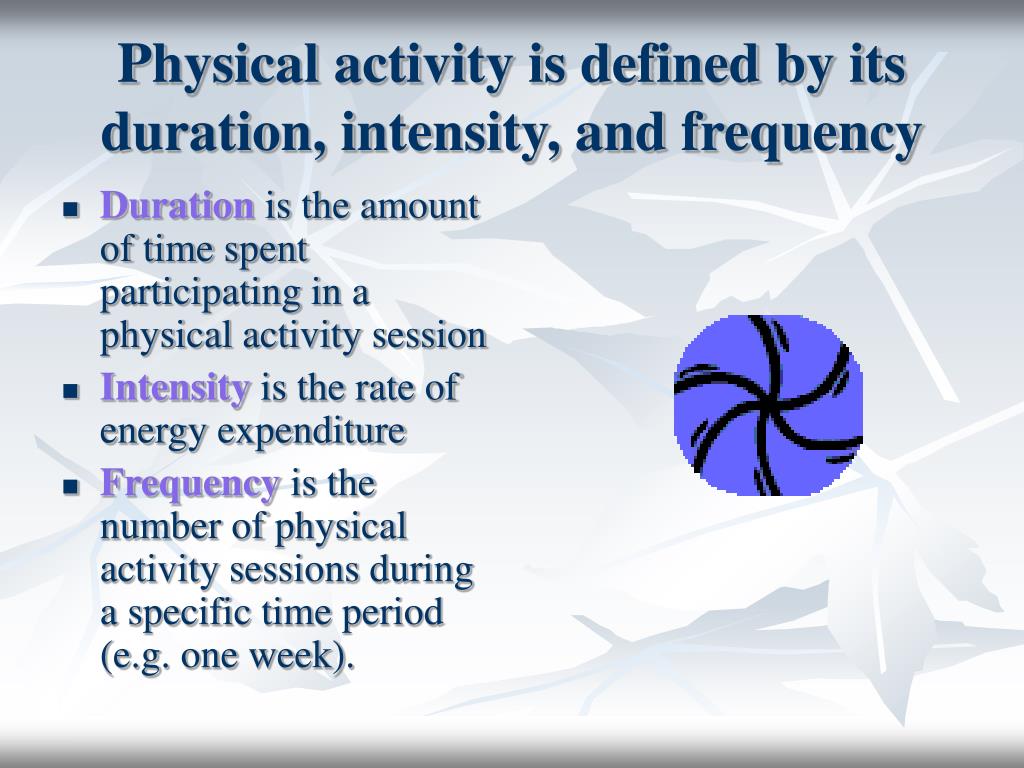 Physical activity is defined by its duration, intensity, and frequency

- Duration is the amount of time spent participating in a physical activity session
- Intensity is the rate of energy expenditure
- Frequency is the number of physical activity sessions during a specific time period (e.g. one week).